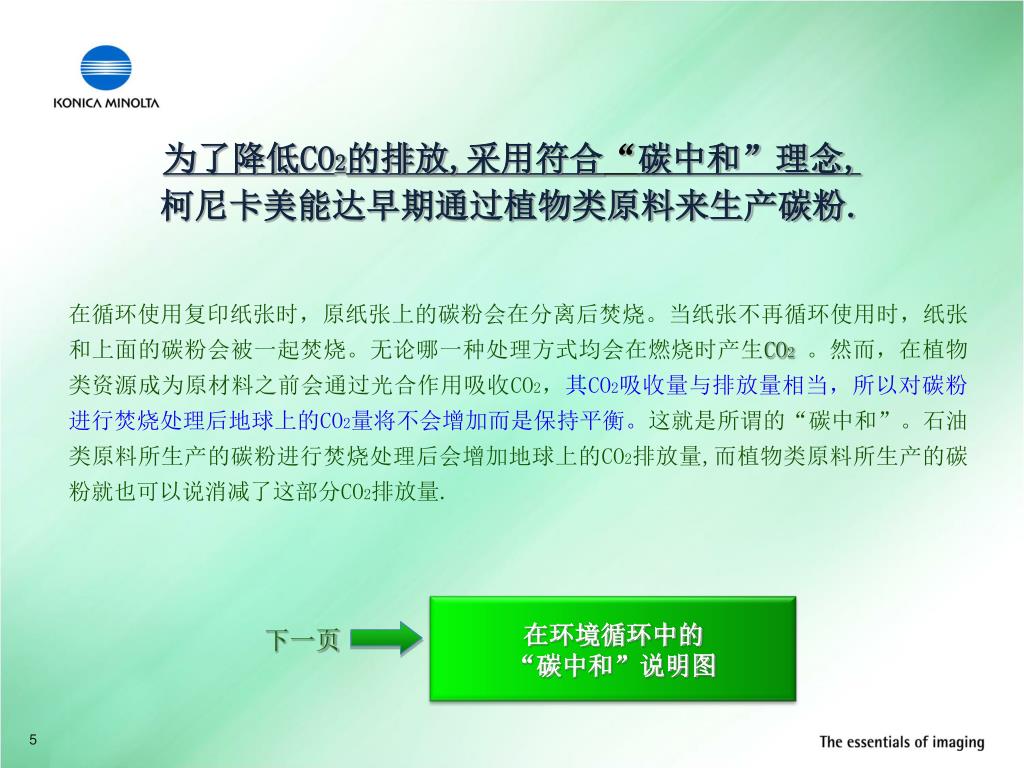 KONICA MINOLTA

为了降低$CO_2$的排放,采用符合“碳中和”理念,
柯尼卡美能达早期通过植物类原料来生产碳粉.

在循环使用复印纸张时，原纸张上的碳粉会在分离后焚烧。当纸张不再循环使用时，纸张和上面的碳粉会被一起焚烧。无论哪一种处理方式均会在燃烧时产生$CO_2$ 。然而，在植物类资源成为原材料之前会通过光合作用吸收$CO_2$，其$CO_2$吸收量与排放量相当，所以对碳粉进行焚烧处理后地球上的$CO_2$量将不会增加而是保持平衡。这就是所谓的“碳中和”。石油类原料所生产的碳粉进行焚烧处理后会增加地球上的$CO_2$排放量,而植物类原料所生产的碳粉就也可以说消减了这部分$CO_2$排放量.

下一页

在环境循环中的
“碳中和”说明图

5

The essentials of imaging